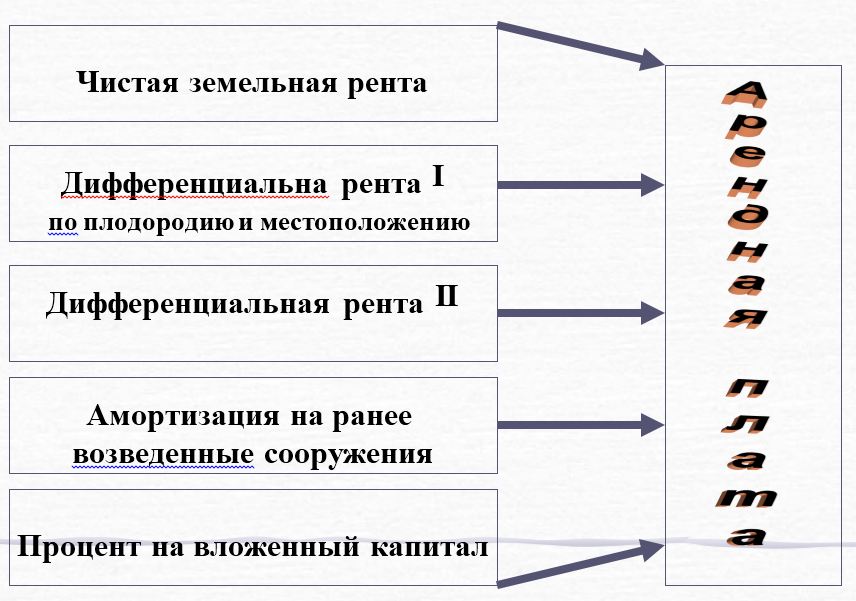 Чистая земельная рента

Дифференциальна рента I
по плодородию и местоположению

Дифференциальная рента II

Амортизация на ранее возведенные сооружения

Процент на вложенный капитал

Арендная плата